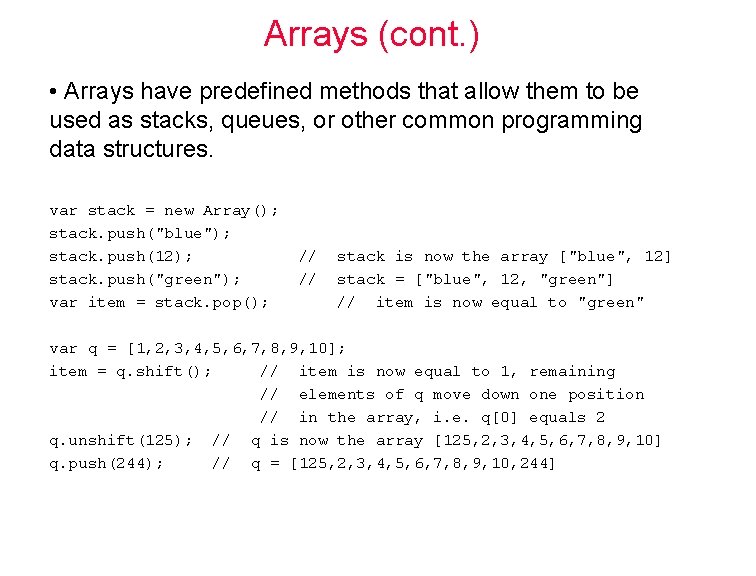 Arrays (cont.)

• Arrays have predefined methods that allow them to be used as stacks, queues, or other common programming data structures.

var stack = new Array();
stack.push("blue");
stack.push(12);            //  stack is now the array ["blue", 12]
stack.push("green");       //  stack = ["blue", 12, "green"]
var item = stack.pop();       //  item is now equal to "green"

var q = [1,2,3,4,5,6,7,8,9,10];
item = q.shift();     //  item is now equal to 1, remaining
                      //  elements of q move down one position
                      //  in the array, i.e. q[0] equals 2
q.unshift(125);  //  q is now the array [125,2,3,4,5,6,7,8,9,10]
q.push(244);     //  q = [125,2,3,4,5,6,7,8,9,10,244]